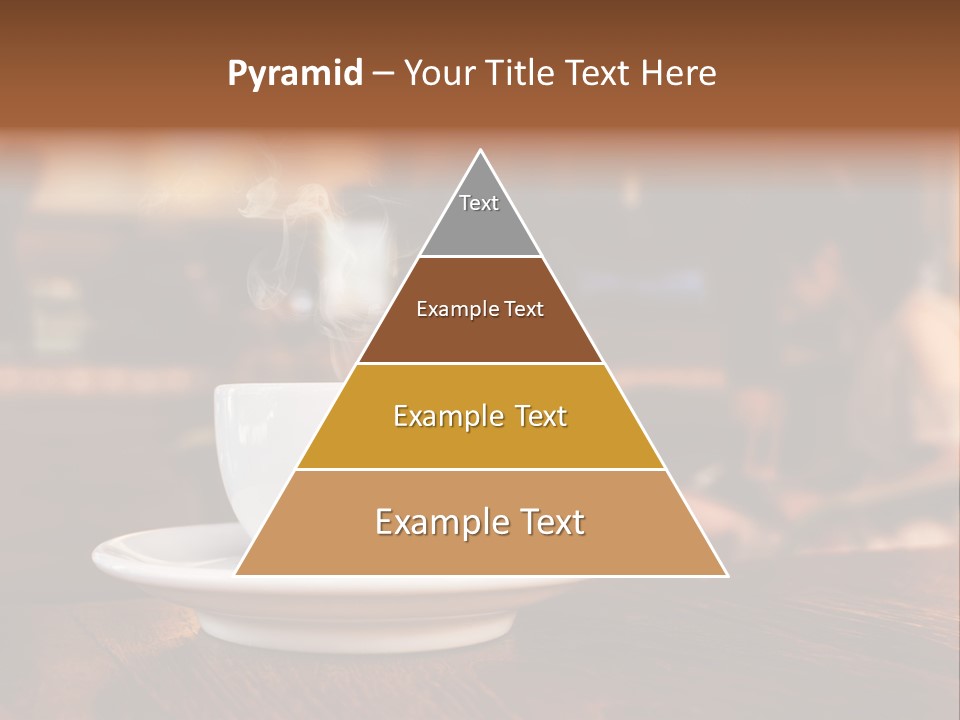 Pyramid – Your Title Text Here

Text

Example Text

Example Text

Example Text